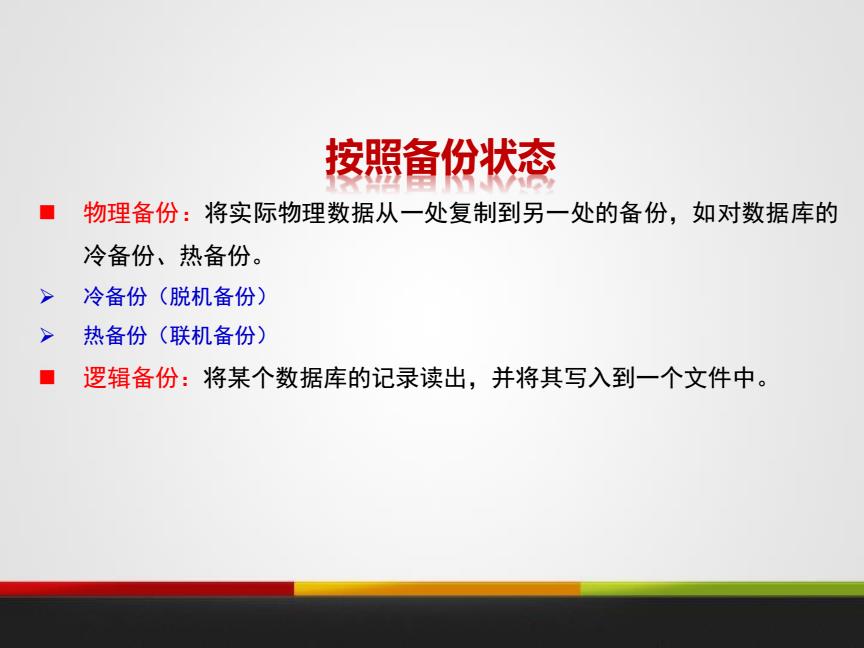 按照备份状态

■ 物理备份：将实际物理数据从一处复制到另一处的备份，如对数据库的冷备份、热备份。

➢ 冷备份（脱机备份）

➢ 热备份（联机备份）

■ 逻辑备份：将某个数据库的记录读出，并将其写入到一个文件中。